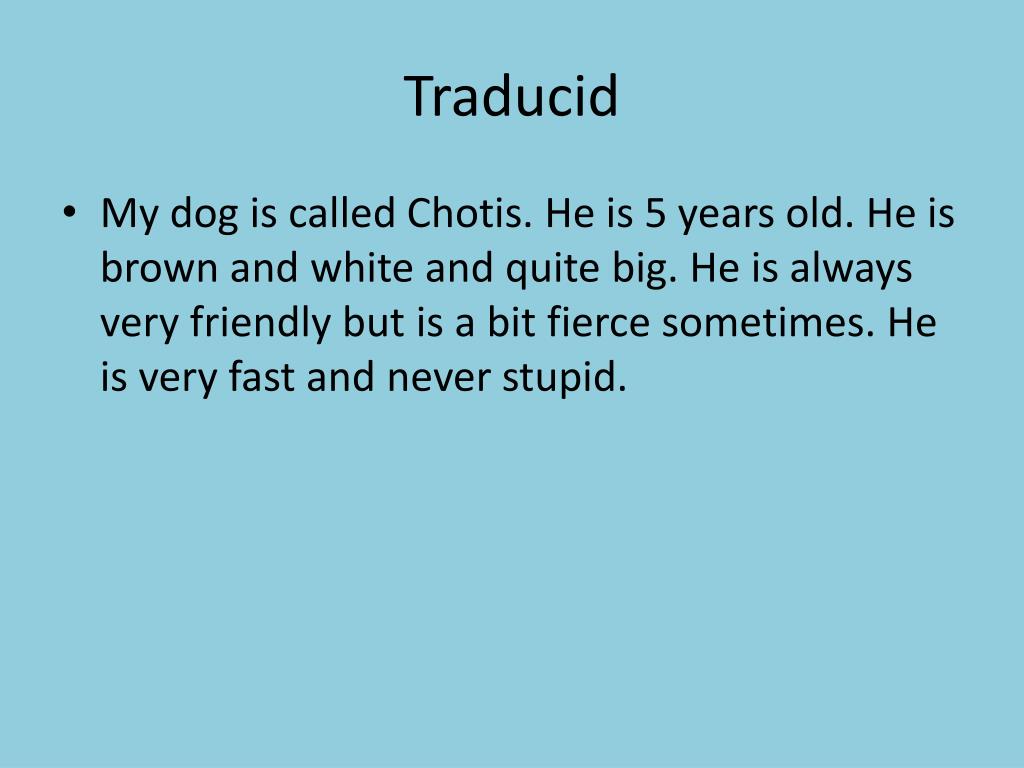 Traducid

• My dog is called Chotis. He is 5 years old. He is brown and white and quite big. He is always very friendly but is a bit fierce sometimes. He is very fast and never stupid.